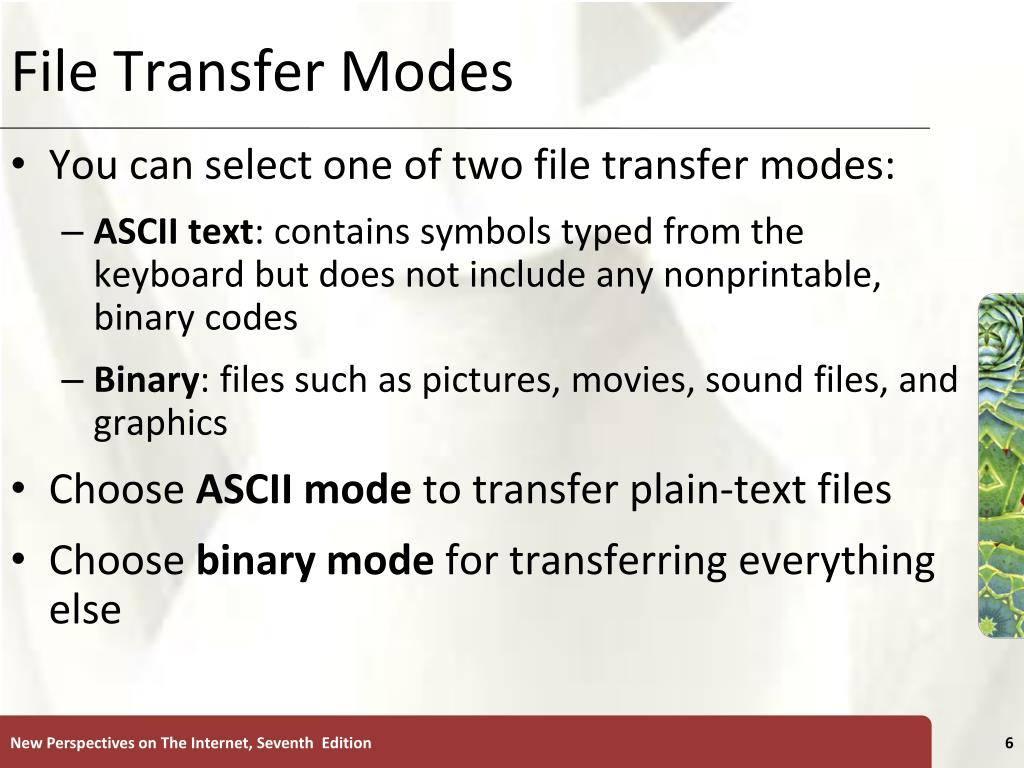 File Transfer Modes

• You can select one of two file transfer modes:

– ASCII text: contains symbols typed from the keyboard but does not include any nonprintable, binary codes

– Binary: files such as pictures, movies, sound files, and graphics

• Choose ASCII mode to transfer plain-text files

• Choose binary mode for transferring everything else

New Perspectives on The Internet, Seventh Edition

6